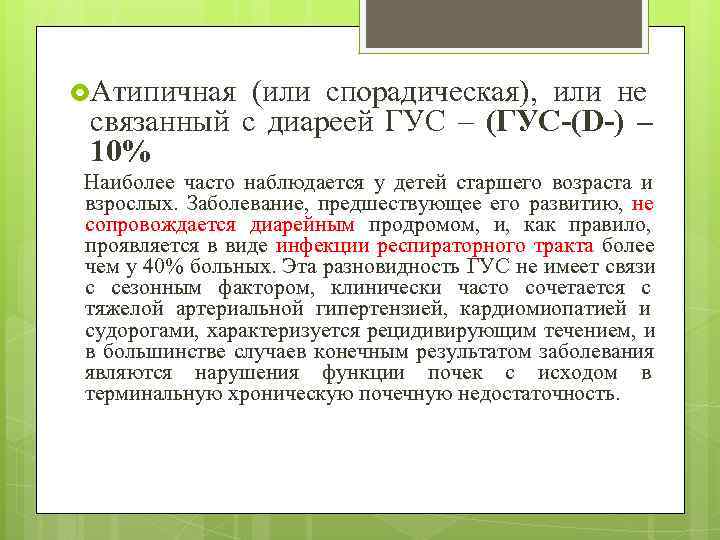 Атипичная (или спорадическая), или не связанный с диареей ГУС – (ГУС-(D-) – 10%

Наиболее часто наблюдается у детей старшего возраста и взрослых. Заболевание, предшествующее его развитию, не сопровождается диарейным продромом, и, как правило, проявляется в виде инфекции респираторного тракта более чем у 40% больных. Эта разновидность ГУС не имеет связи с сезонным фактором, клинически часто сочетается с тяжелой артериальной гипертензией, кардиомиопатией и судорогами, характеризуется рецидивирующим течением, и в большинстве случаев конечным результатом заболевания являются нарушения функции почек с исходом в терминальную хроническую почечную недостаточность.